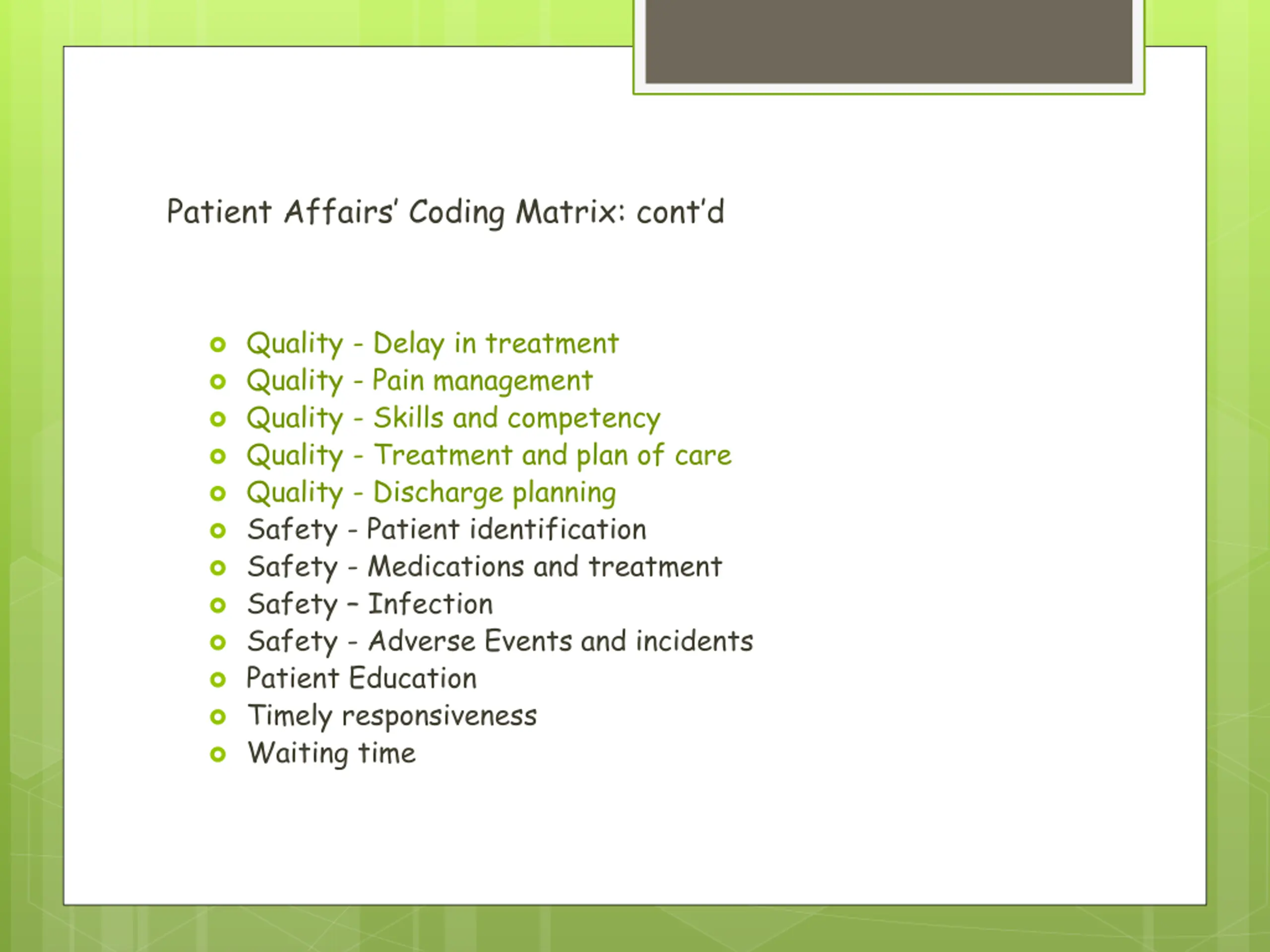 Patient Affairs' Coding Matrix: cont'd

- Quality - Delay in treatment
- Quality - Pain management
- Quality - Skills and competency
- Quality - Treatment and plan of care
- Quality - Discharge planning
- Safety - Patient identification
- Safety - Medications and treatment
- Safety – Infection
- Safety - Adverse Events and incidents
- Patient Education
- Timely responsiveness
- Waiting time